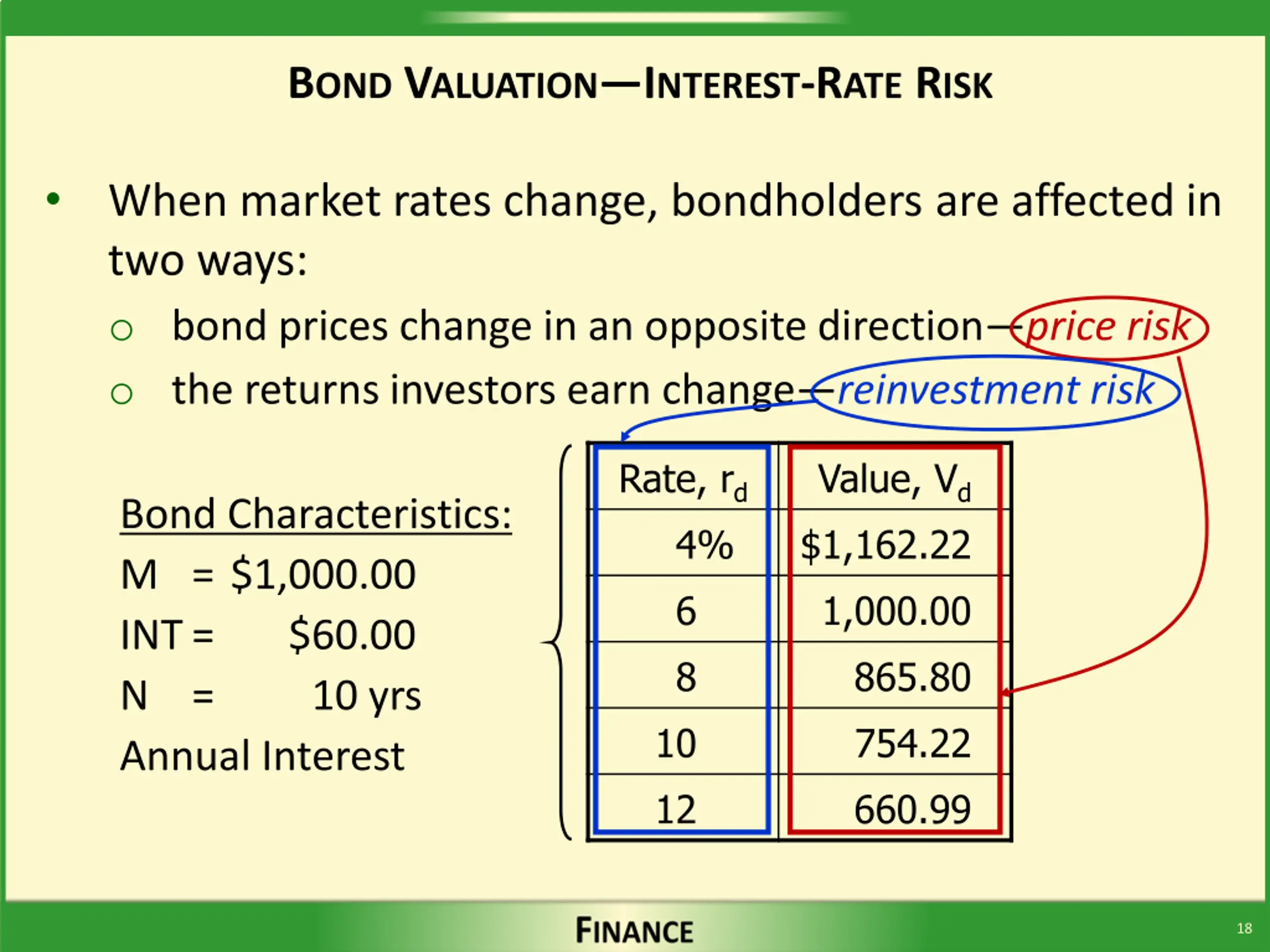 BOND VALUATION—INTEREST-RATE RISK

• When market rates change, bondholders are affected in two ways:

○ bond prices change in an opposite direction—price risk

○ the returns investors earn change—reinvestment risk

Bond Characteristics:

M = \$1,000.00

INT = \$60.00

N = 10 yrs

Annual Interest

| Rate, $r_d$ | Value, $V_d$ |
|---|---|
| 4% | \$1,162.22 |
| 6 | 1,000.00 |
| 8 | 865.80 |
| 10 | 754.22 |
| 12 | 660.99 |

FINANCE

18